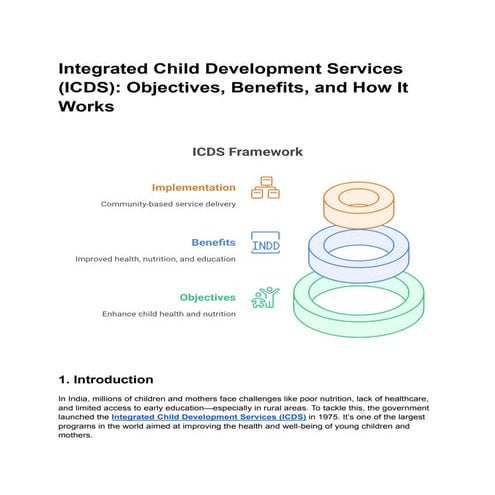 Integrated Child Development Services (ICDS): Objectives, Benefits, and How It Works

ICDS Framework

Implementation

Community-based service delivery

Benefits

INDD

Improved health, nutrition, and education

Objectives

Enhance child health and nutrition

1. Introduction

In India, millions of children and mothers face challenges like poor nutrition, lack of healthcare, and limited access to early education—especially in rural areas. To tackle this, the government launched the Integrated Child Development Services (ICDS) in 1975. It's one of the largest programs in the world aimed at improving the health and well-being of young children and mothers.